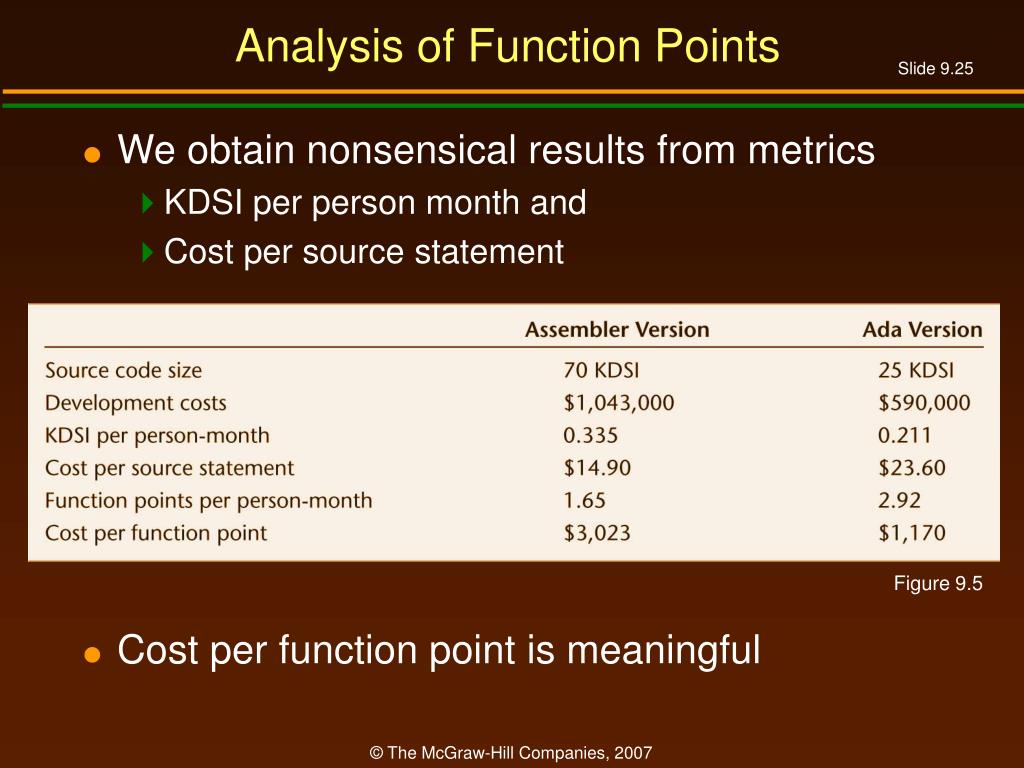 Analysis of Function Points

Slide 9.25

We obtain nonsensical results from metrics

KDSI per person month and

Cost per source statement

| | Assembler Version | Ada Version |
|---|---|---|
| Source code size | 70 KDSI | 25 KDSI |
| Development costs | \$1,043,000 | \$590,000 |
| KDSI per person-month | 0.335 | 0.211 |
| Cost per source statement | \$14.90 | \$23.60 |
| Function points per person-month | 1.65 | 2.92 |
| Cost per function point | \$3,023 | \$1,170 |

Figure 9.5

Cost per function point is meaningful

© The McGraw-Hill Companies, 2007